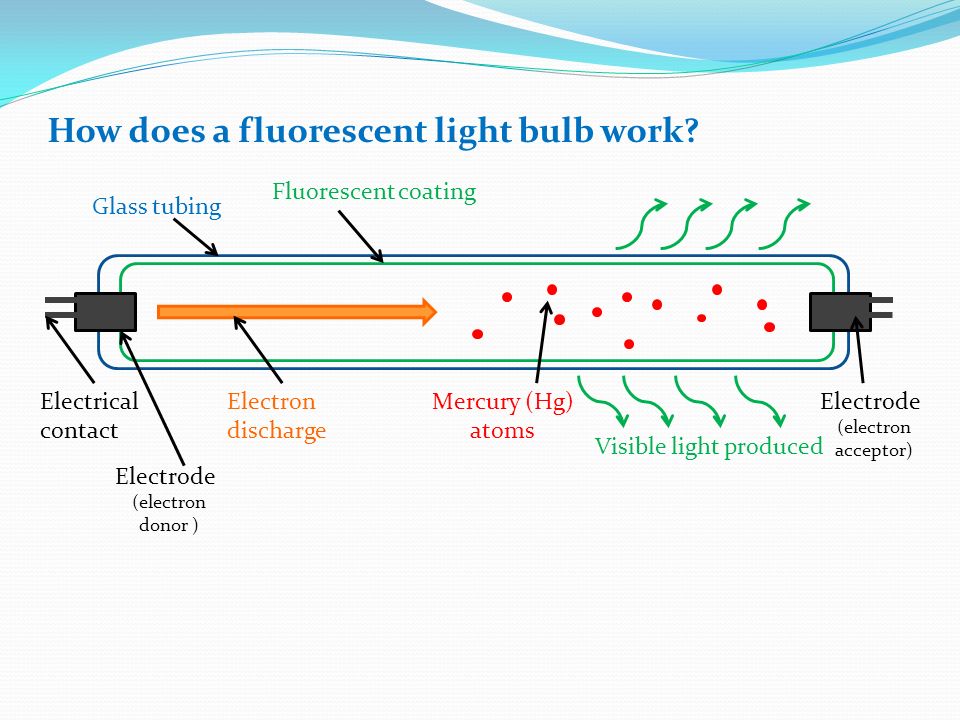 How does a fluorescent light bulb work?

Glass tubing

Fluorescent coating

Electrical contact

Electrode (electron donor )

Electron discharge

Mercury (Hg) atoms

Visible light produced

Electrode (electron acceptor)